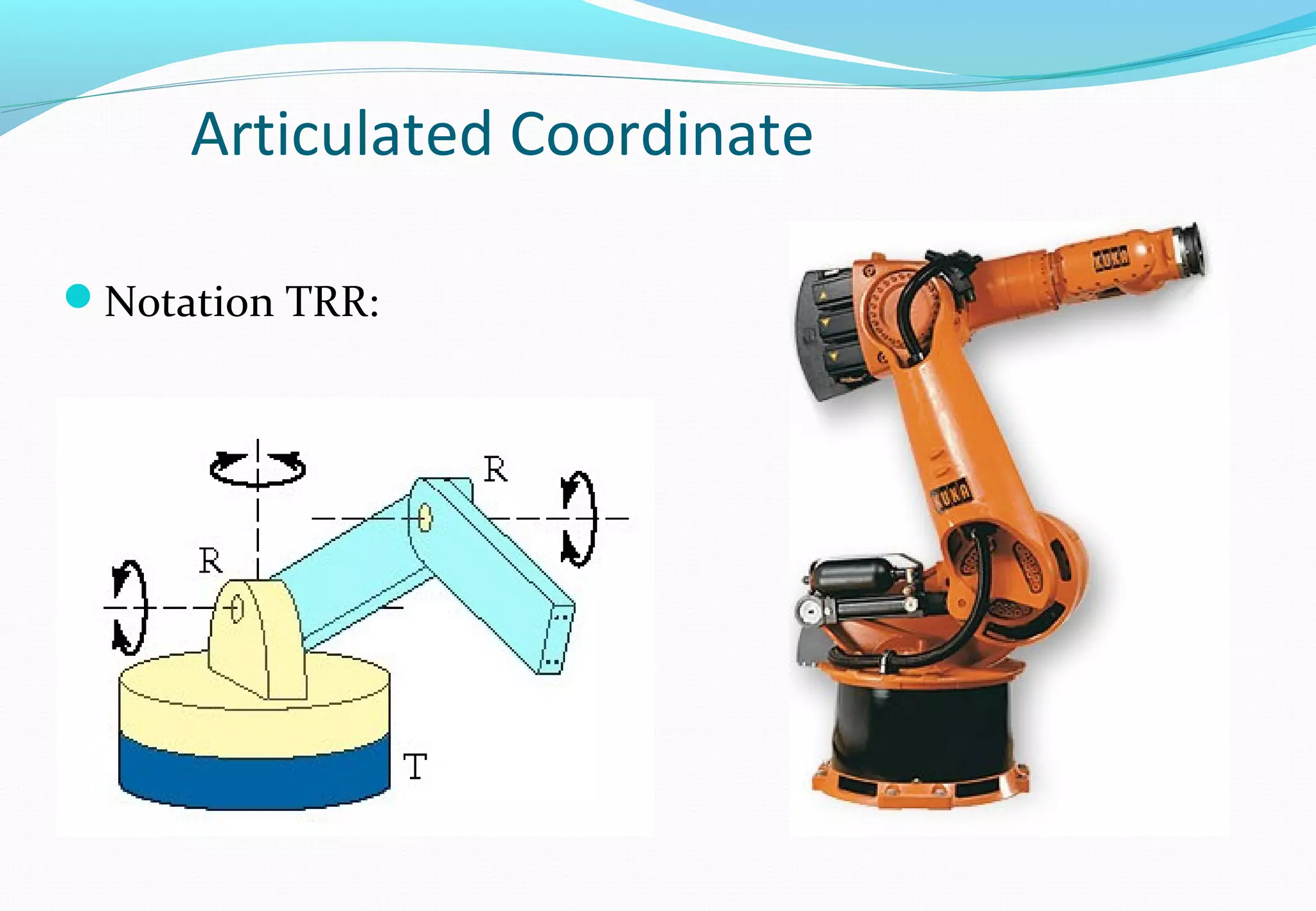 Articulated Coordinate

Notation TRR:

R

R

T

KUKA

KUKA